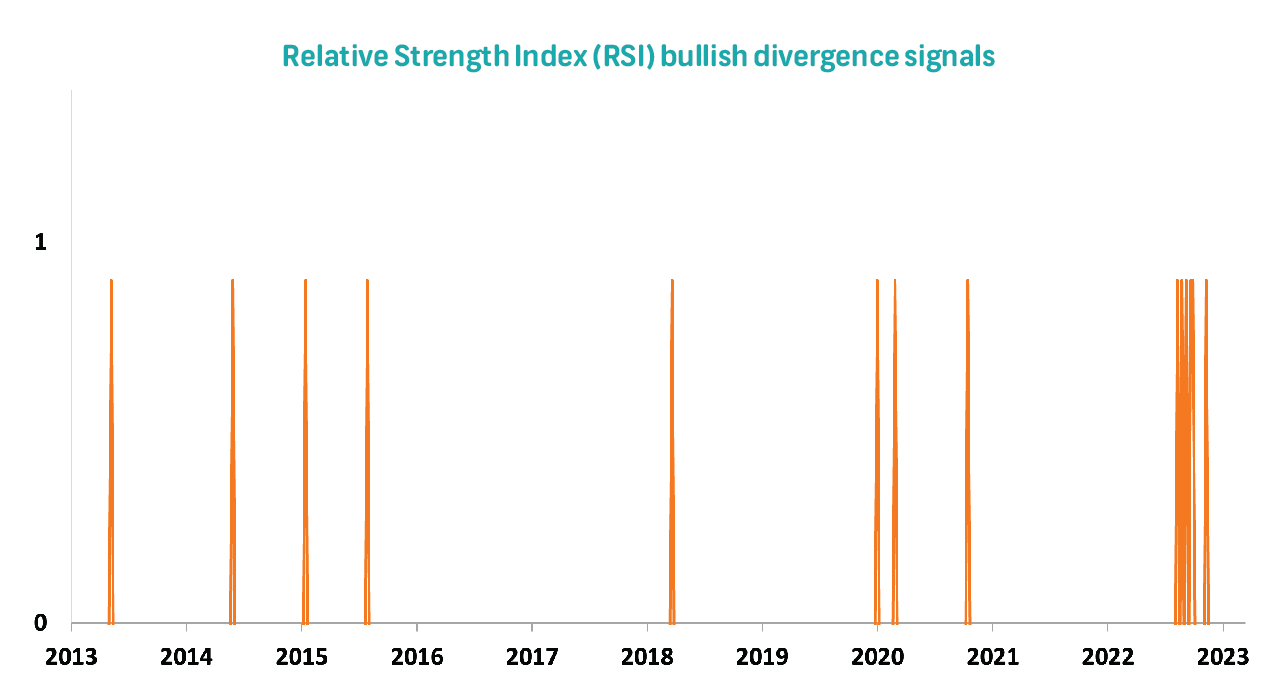 Relative Strength Index (RSI) bullish divergence signals

1

0

2013
2014
2015
2016
2017
2018
2019
2020
2021
2022
2023